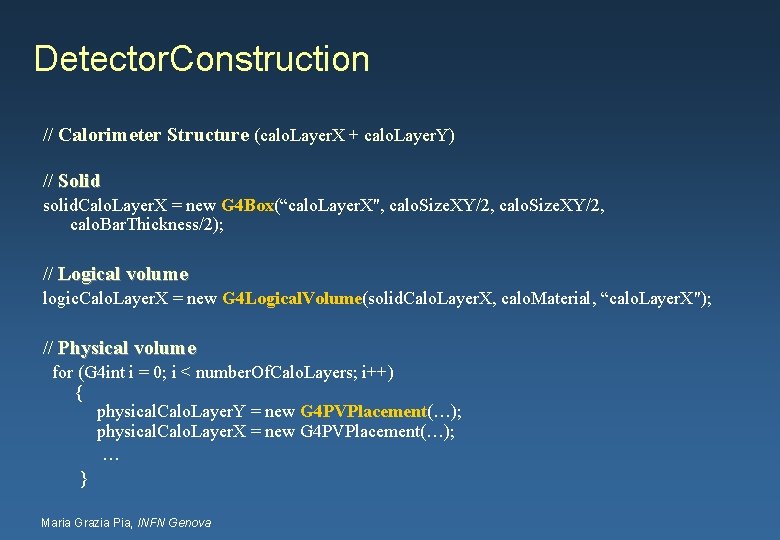 DetectorConstruction

// Calorimeter Structure (caloLayerX + caloLayerY)

// Solid
solidCaloLayerX = new G4Box(“caloLayerX", caloSizeXY/2, caloSizeXY/2, caloBarThickness/2);

// Logical volume
logicCaloLayerX = new G4LogicalVolume(solidCaloLayerX, caloMaterial, “caloLayerX");

// Physical volume
for (G4int i = 0; i < numberOfCaloLayers; i++)
{
physicalCaloLayerY = new G4PVPlacement(…);
physicalCaloLayerX = new G4PVPlacement(…);
…
}

Maria Grazia Pia, INFN Genova